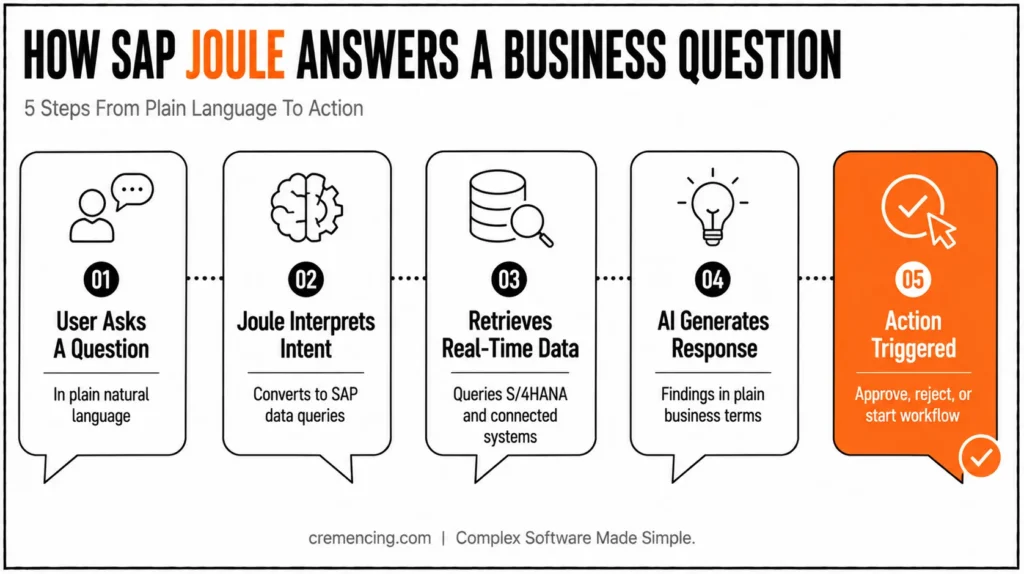 HOW SAP JOULE ANSWERS A BUSINESS QUESTION

5 Steps From Plain Language To Action

01
User Asks A Question
In plain natural language

02
Joule Interprets Intent
Converts to SAP data queries

03
Retrieves Real-Time Data
Queries S/4HANA and connected systems

04
AI Generates Response
Findings in plain business terms

05
Action Triggered
Approve, reject, or start workflow

cremencing.com | Complex Software Made Simple.